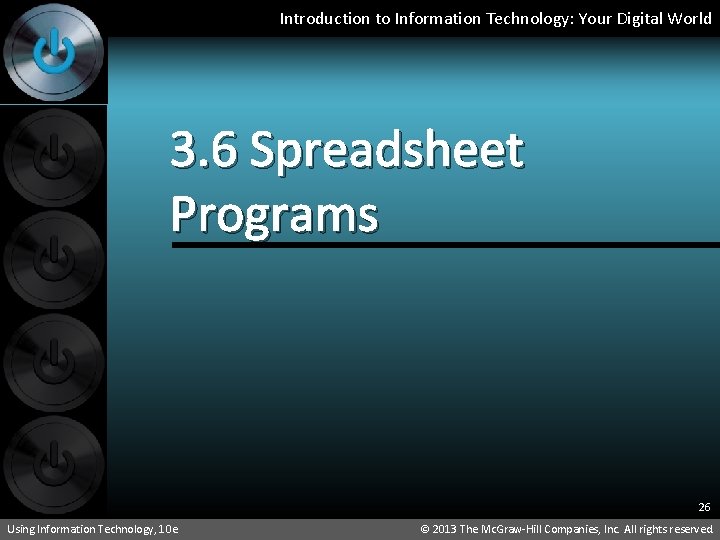 Introduction to Information Technology: Your Digital World

3.6 Spreadsheet Programs

26

Using Information Technology, 10e

© 2013 The McGraw-Hill Companies, Inc. All rights reserved.